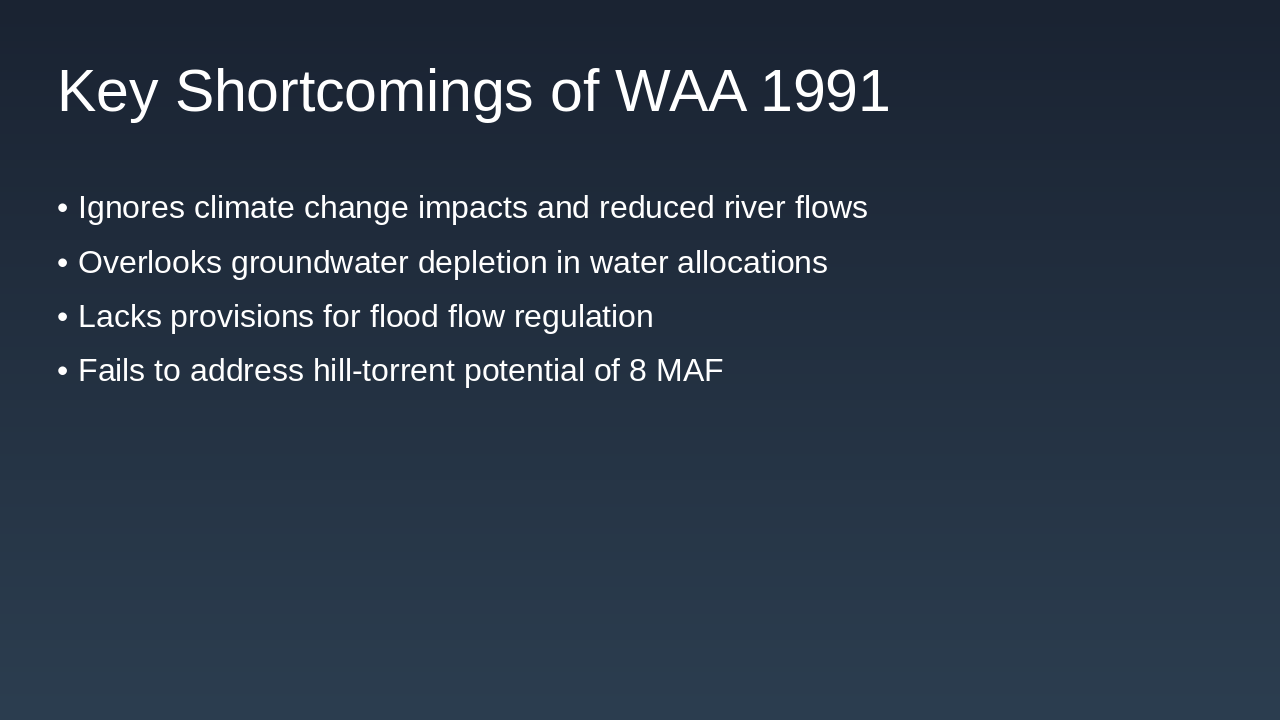 Key Shortcomings of WAA 1991

• Ignores climate change impacts and reduced river flows
• Overlooks groundwater depletion in water allocations
• Lacks provisions for flood flow regulation
• Fails to address hill-torrent potential of 8 MAF